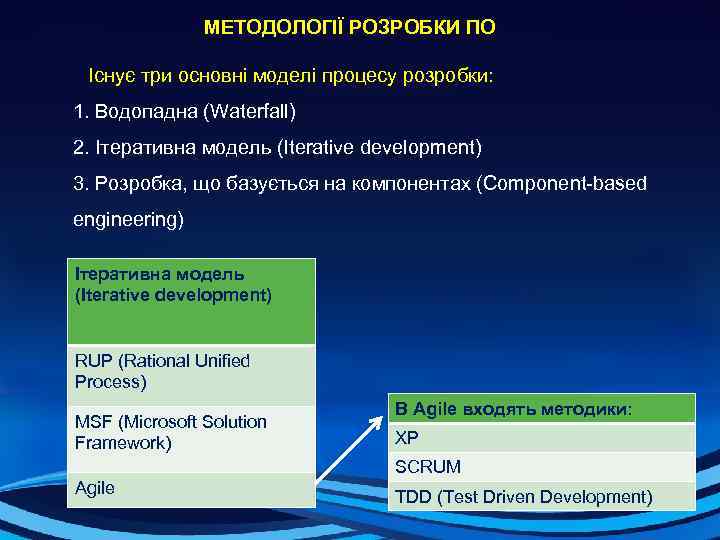 МЕТОДОЛОГІЇ РОЗРОБКИ ПО

Існує три основні моделі процесу розробки:

1. Водопадна (Waterfall)

2. Ітеративна модель (Iterative development)

3. Розробка, що базується на компонентах (Component-based engineering)

| Ітеративна модель (Iterative development) |
|---|
| RUP (Rational Unified Process) |
| MSF (Microsoft Solution Framework) |
| Agile |

| В Agile входять методики: |
|---|
| XP |
| SCRUM |
| TDD (Test Driven Development) |